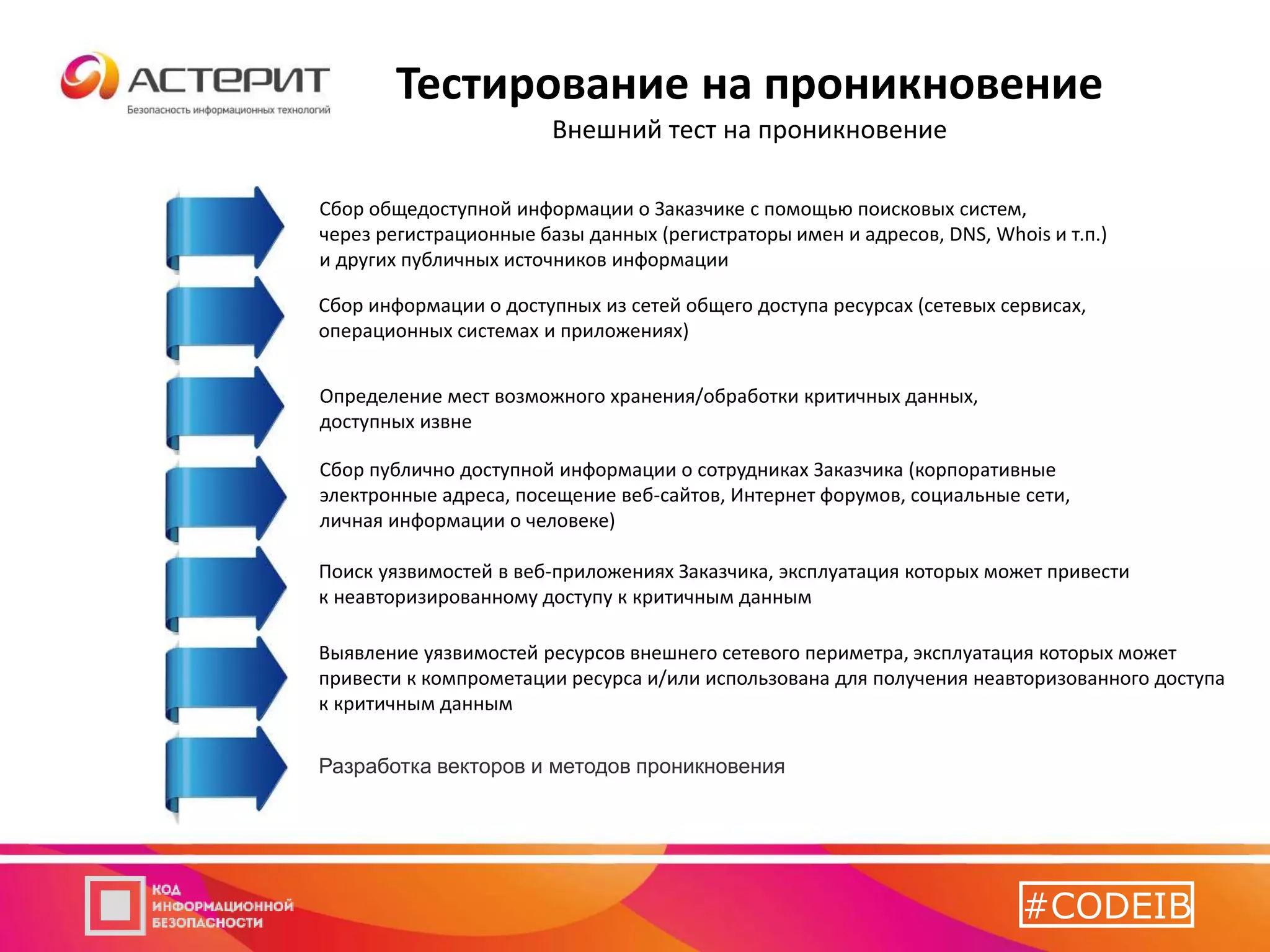 АСТЕРИТ
Безопасность информационных технологий

Тестирование на проникновение
Внешний тест на проникновение

Сбор общедоступной информации о Заказчике с помощью поисковых систем, через регистрационные базы данных (регистраторы имен и адресов, DNS, Whois и т.п.) и других публичных источников информации

Сбор информации о доступных из сетей общего доступа ресурсах (сетевых сервисах, операционных системах и приложениях)

Определение мест возможного хранения/обработки критичных данных, доступных извне

Сбор публично доступной информации о сотрудниках Заказчика (корпоративные электронные адреса, посещение веб-сайтов, Интернет форумов, социальные сети, личная информации о человеке)

Поиск уязвимостей в веб-приложениях Заказчика, эксплуатация которых может привести к неавторизированному доступу к критичным данным

Выявление уязвимостей ресурсов внешнего сетевого периметра, эксплуатация которых может привести к компрометации ресурса и/или использована для получения неавторизованного доступа к критичным данным

Разработка векторов и методов проникновения

КОД ИНФОРМАЦИОННОЙ БЕЗОПАСНОСТИ

#CODEIB